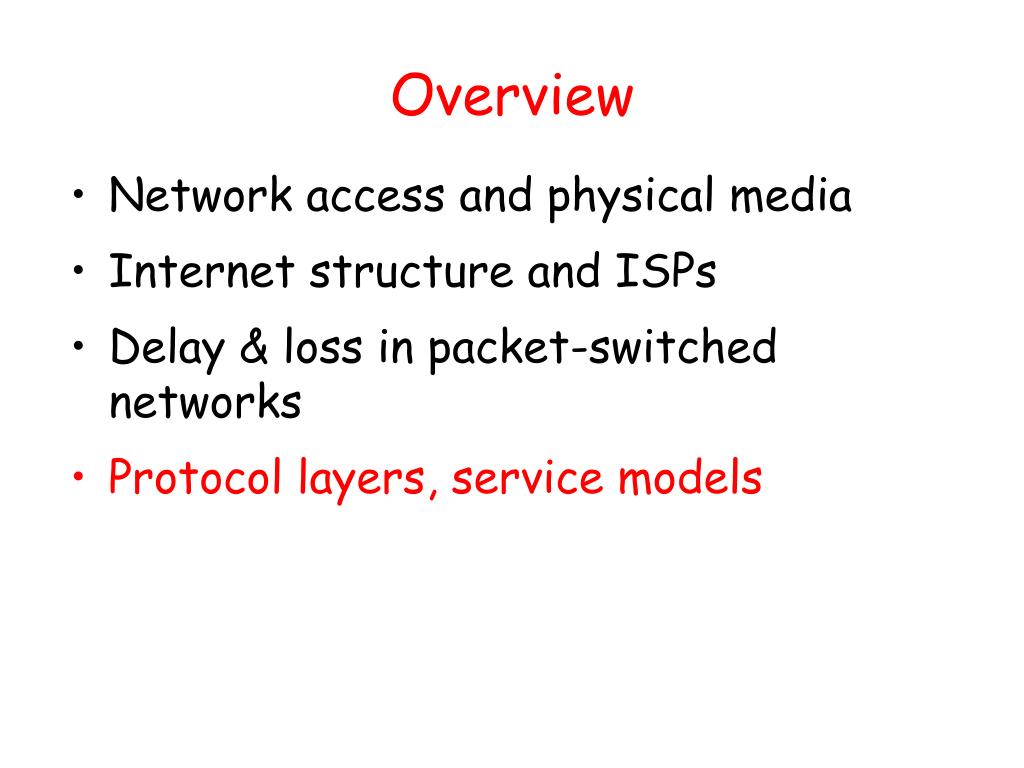 Overview

• Network access and physical media
• Internet structure and ISPs
• Delay & loss in packet-switched networks
• Protocol layers, service models